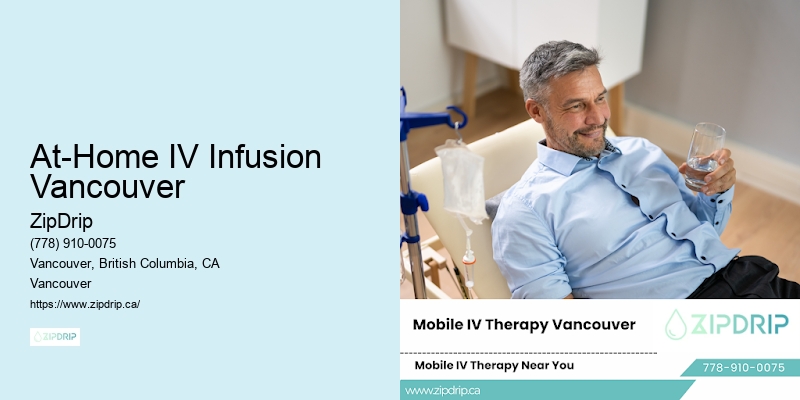 At-Home IV Infusion Vancouver

ZipDrip

(778) 910-0075

Vancouver, British Columbia, CA

Vancouver

https://www.zipdrip.ca/

ZIPDRIP

Mobile IV Therapy Vancouver

ZIPDRIP

Mobile IV Therapy Near You

778-910-0075

www.zipdrip.ca